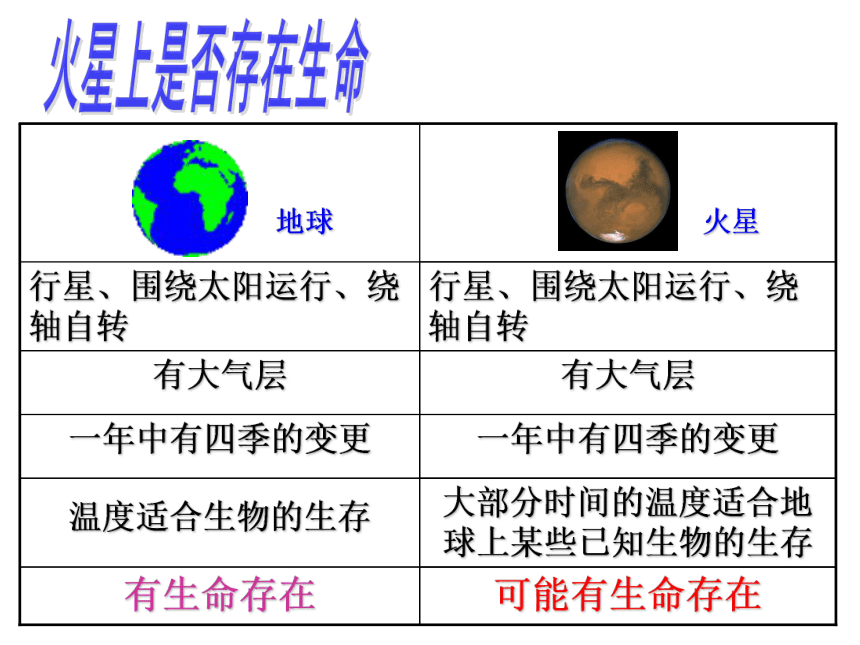 火星上是否存在生命

| 地球 | 火星 |
|---|---|
| 行星、围绕太阳运行、绕轴自转 | 行星、围绕太阳运行、绕轴自转 |
| 有大气层 | 有大气层 |
| 一年中有四季的变更 | 一年中有四季的变更 |
| 温度适合生物的生存 | 大部分时间的温度适合地球上某些已知生物的生存 |
| 有生命存在 | 可能有生命存在 |